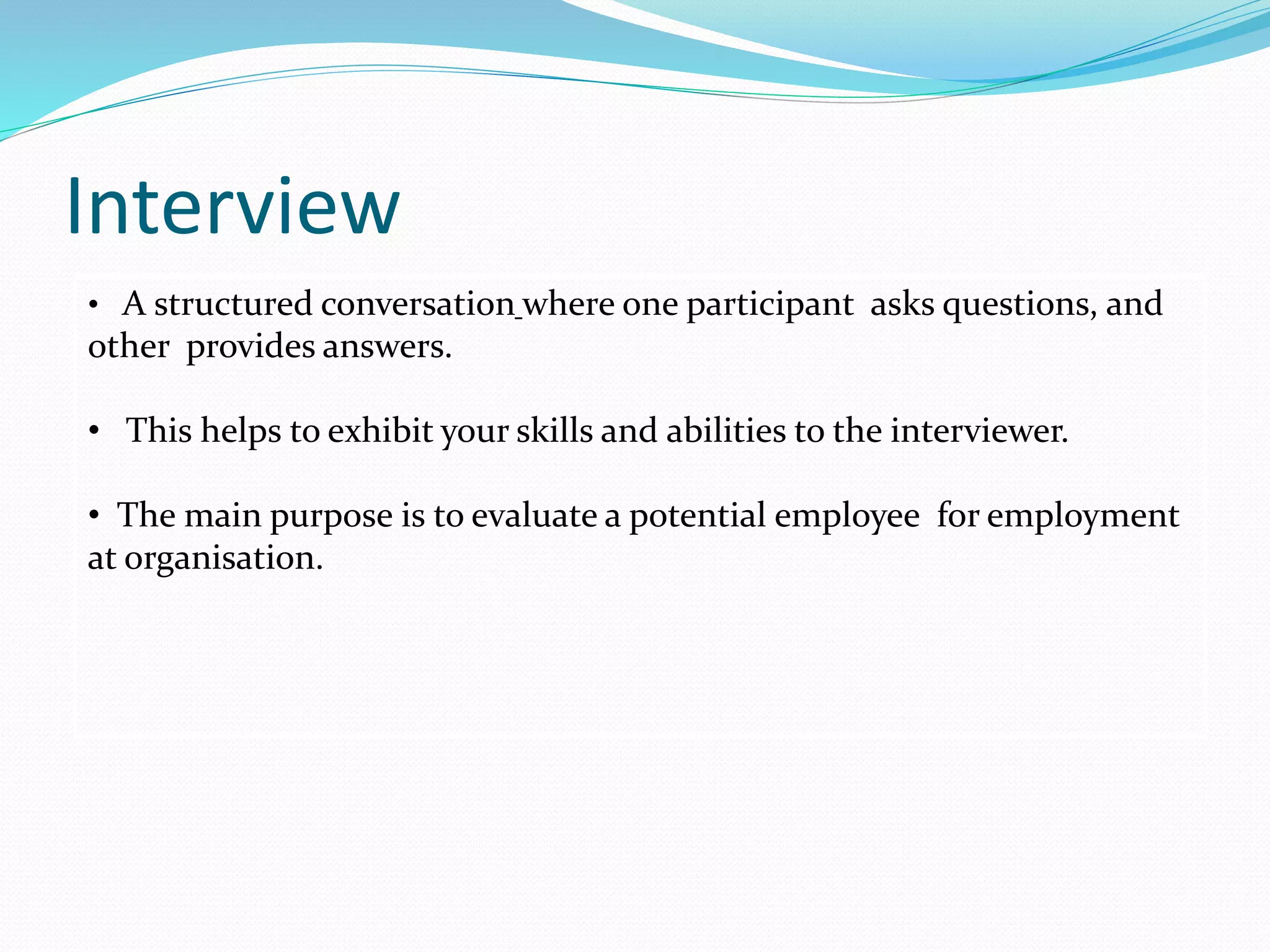 Interview

• A structured conversation where one participant asks questions, and other provides answers.

• This helps to exhibit your skills and abilities to the interviewer.

• The main purpose is to evaluate a potential employee for employment at organisation.